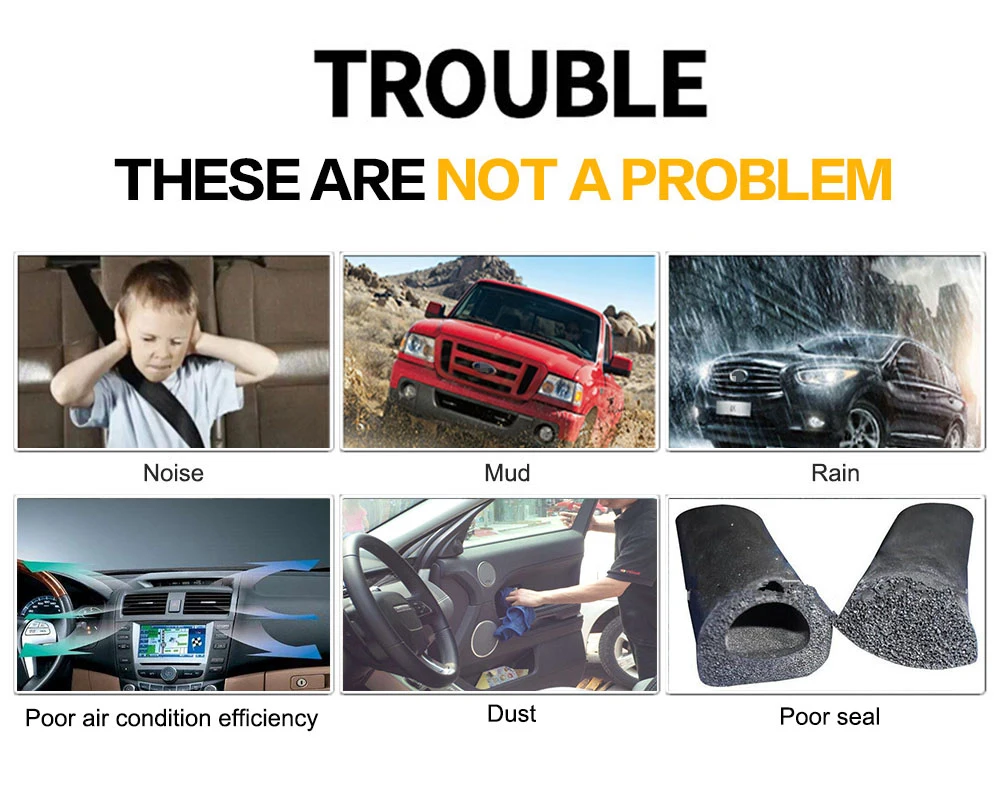 TROUBLE

THESE ARE NOT A PROBLEM

Noise

Mud

Rain

Poor air condition efficiency

Dust

Poor seal